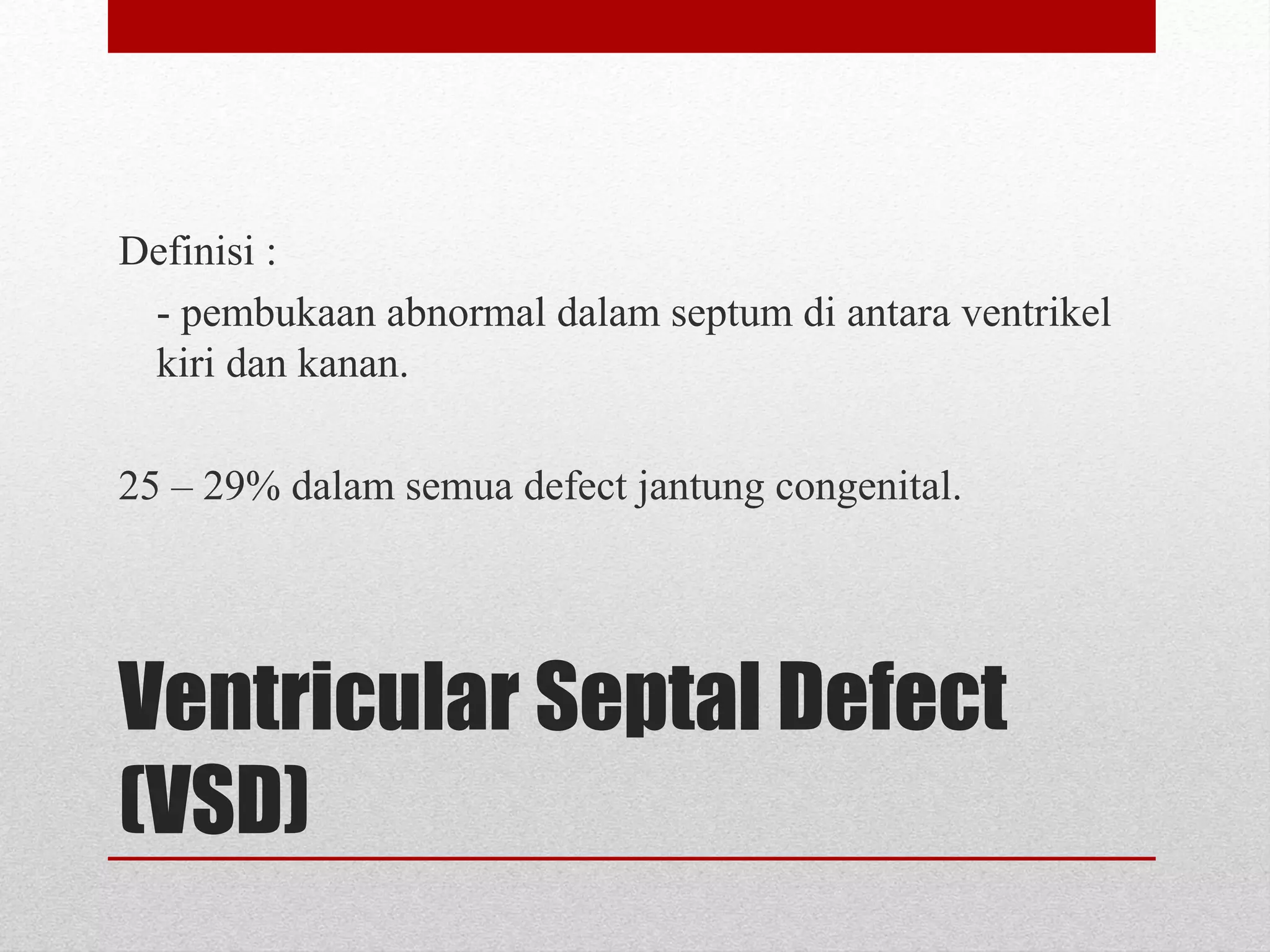 Definisi :

- pembukaan abnormal dalam septum di antara ventrikel kiri dan kanan.

25 – 29% dalam semua defect jantung congenital.

Ventricular Septal Defect (VSD)